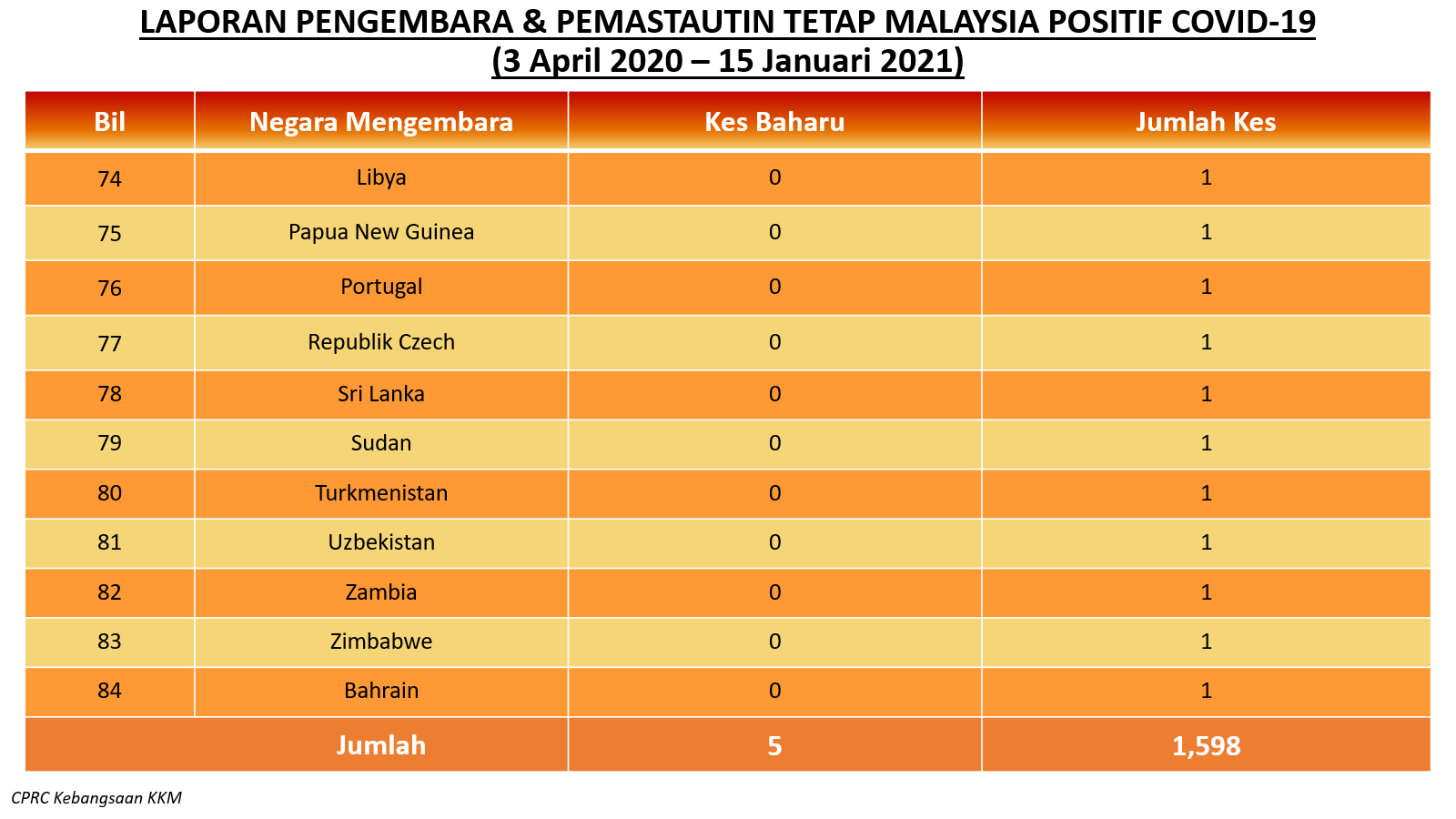 LAPORAN PENGEMBARA & PEMASTAUTIN TETAP MALAYSIA POSITIF COVID-19
(3 April 2020 – 15 Januari 2021)

| Bil | Negara Mengembara | Kes Baharu | Jumlah Kes |
|---|---|---|---|
| 74 | Libya | 0 | 1 |
| 75 | Papua New Guinea | 0 | 1 |
| 76 | Portugal | 0 | 1 |
| 77 | Republik Czech | 0 | 1 |
| 78 | Sri Lanka | 0 | 1 |
| 79 | Sudan | 0 | 1 |
| 80 | Turkmenistan | 0 | 1 |
| 81 | Uzbekistan | 0 | 1 |
| 82 | Zambia | 0 | 1 |
| 83 | Zimbabwe | 0 | 1 |
| 84 | Bahrain | 0 | 1 |
| | Jumlah | 5 | 1,598 |

CPRC Kebangsaan KKM